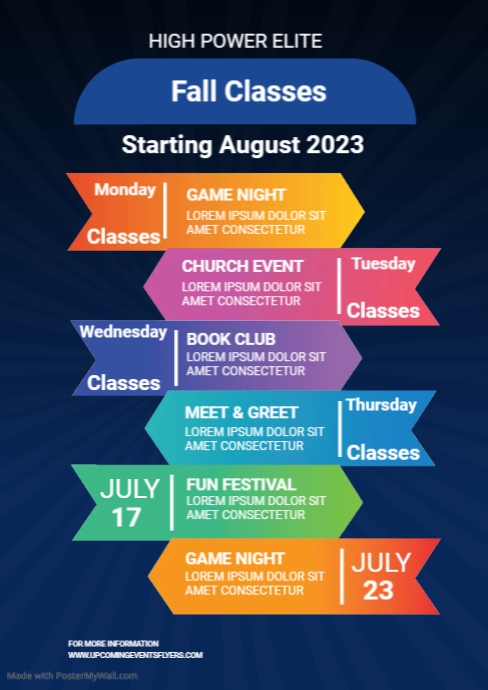 HIGH POWER ELITE

Fall Classes

Starting August 2023

Monday Classes

GAME NIGHT
LOREM IPSUM DOLOR SIT AMET CONSECTETUR

CHURCH EVENT
LOREM IPSUM DOLOR SIT AMET CONSECTETUR

Tuesday Classes

Wednesday Classes

BOOK CLUB
LOREM IPSUM DOLOR SIT AMET CONSECTETUR

MEET & GREET
LOREM IPSUM DOLOR SIT AMET CONSECTETUR

Thursday Classes

JULY 17

FUN FESTIVAL
LOREM IPSUM DOLOR SIT AMET CONSECTETUR

GAME NIGHT
LOREM IPSUM DOLOR SIT AMET CONSECTETUR

JULY 23

FOR MORE INFORMATION
WWW.UPCOMINGEVENTSFLYERS.COM

Made with PosterMyWall.com